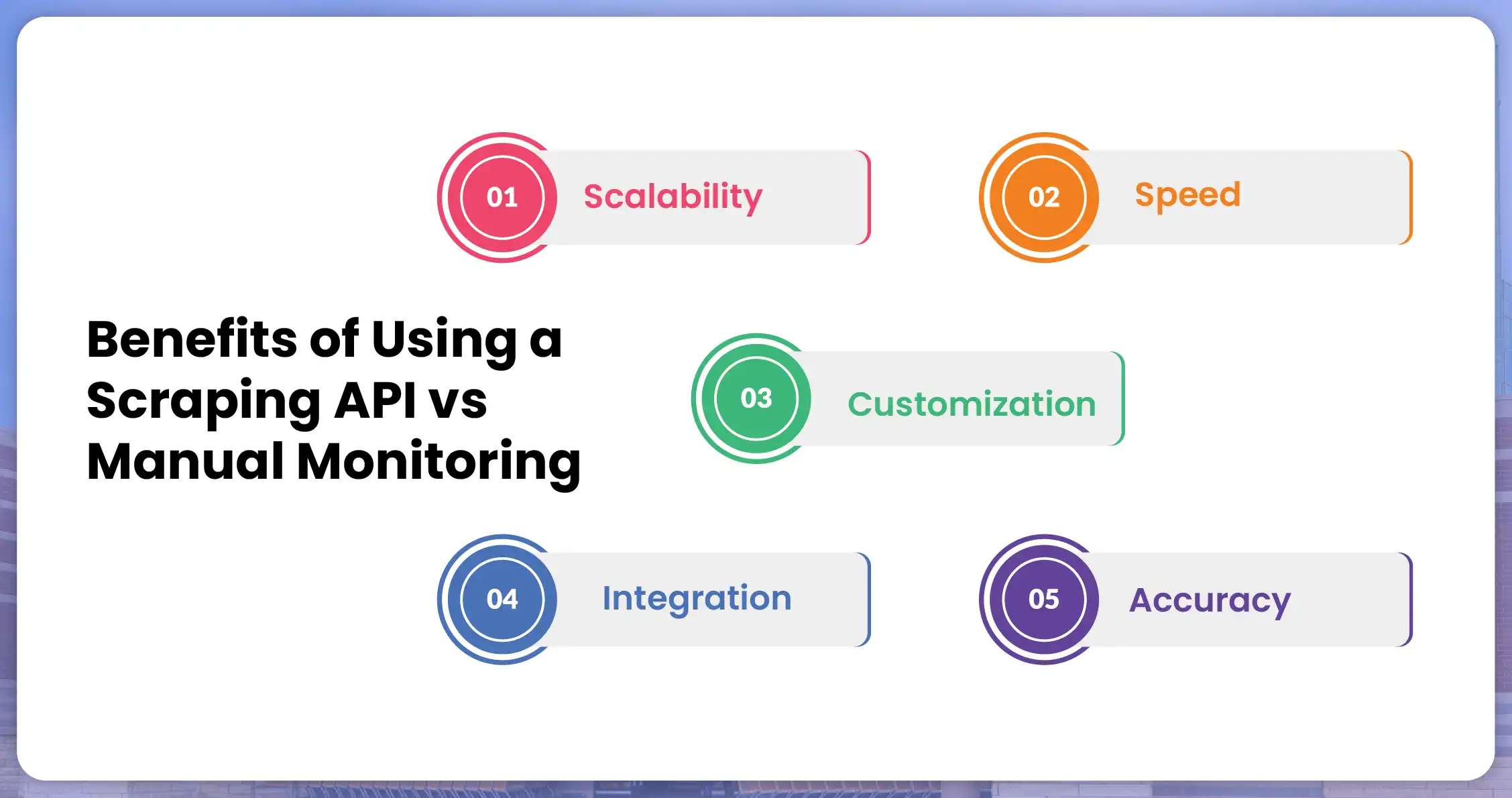 Benefits of Using a Scraping API vs Manual Monitoring

01 Scalability

02 Speed

03 Customization

04 Integration

05 Accuracy